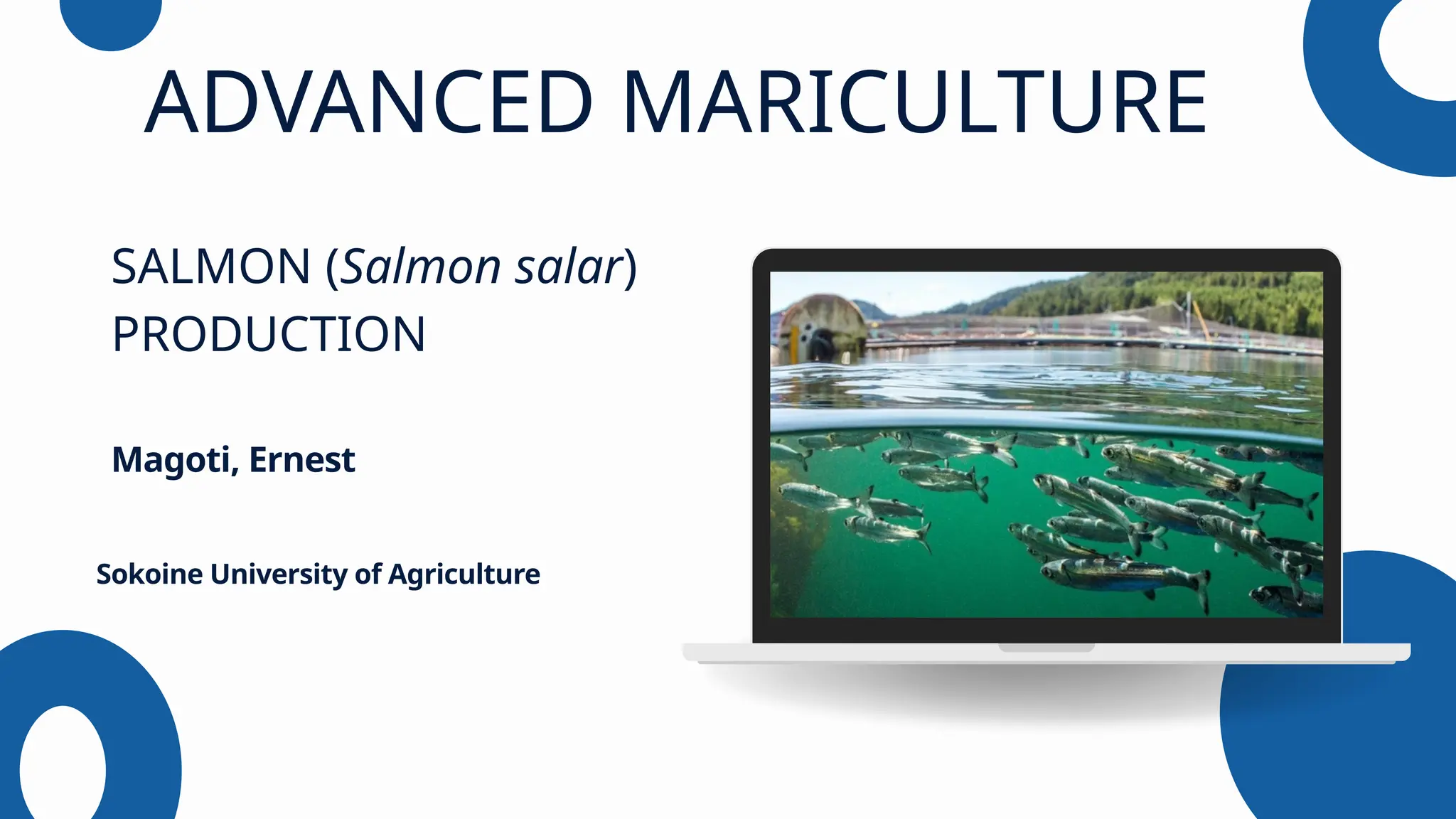 ADVANCED MARICULTURE

SALMON (Salmon salar) PRODUCTION

Magoti, Ernest

Sokoine University of Agriculture